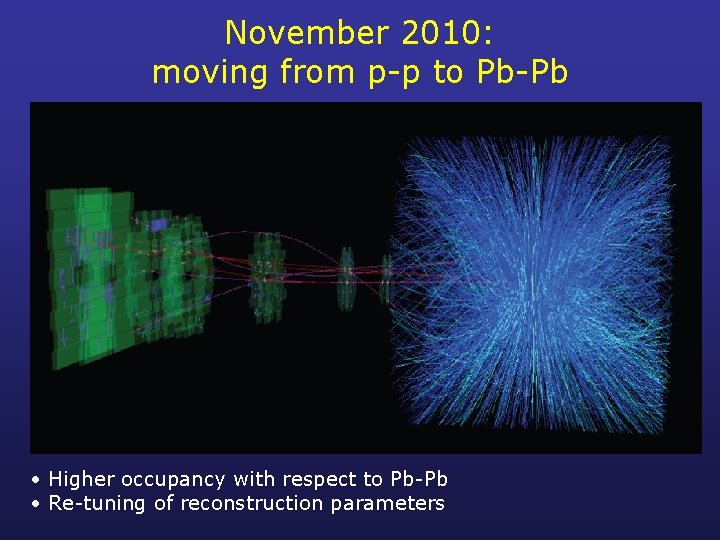 November 2010:
moving from p-p to Pb-Pb

• Higher occupancy with respect to Pb-Pb
• Re-tuning of reconstruction parameters